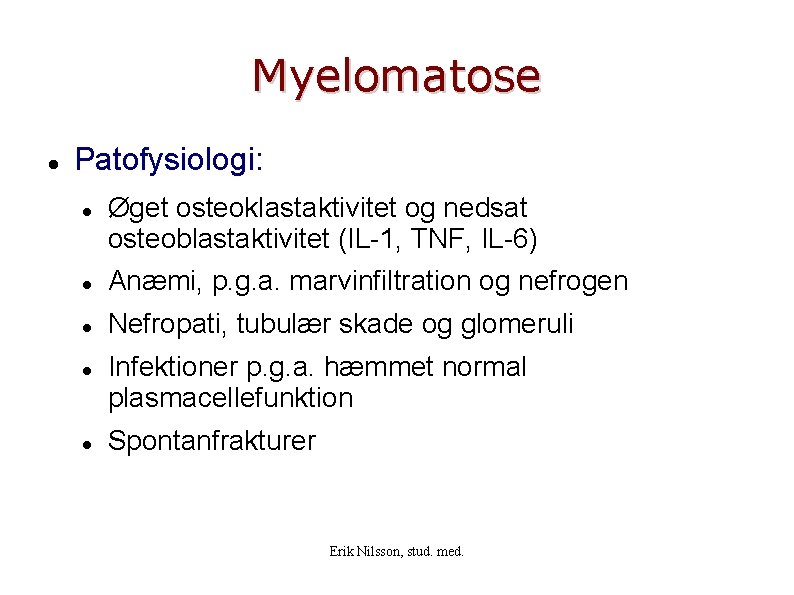 Myelomatose

- Patofysiologi:
  - Øget osteoklastaktivitet og nedsat osteoblastaktivitet (IL-1, TNF, IL-6)
  - Anæmi, p.g.a. marvinfiltration og nefrogen
  - Nefropati, tubulær skade og glomeruli
  - Infektioner p.g.a. hæmmet normal plasmacellefunktion
  - Spontanfrakturer

Erik Nilsson, stud. med.